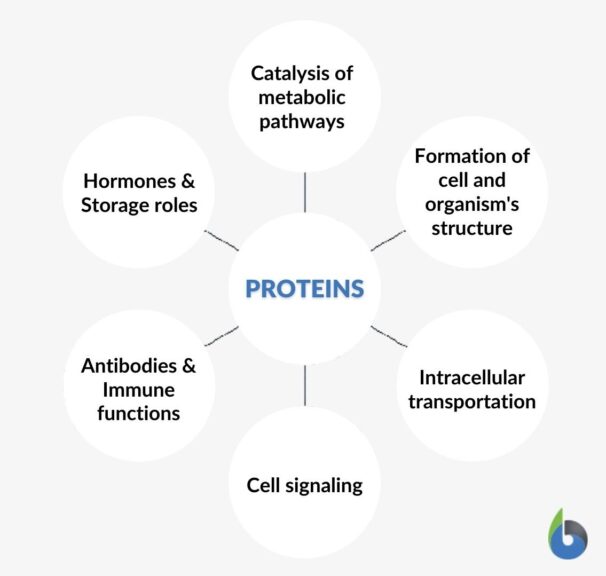 Catalysis of metabolic pathways

Hormones & Storage roles

Formation of cell and organism's structure

PROTEINS

Antibodies & Immune functions

Intracellular transportation

Cell signaling